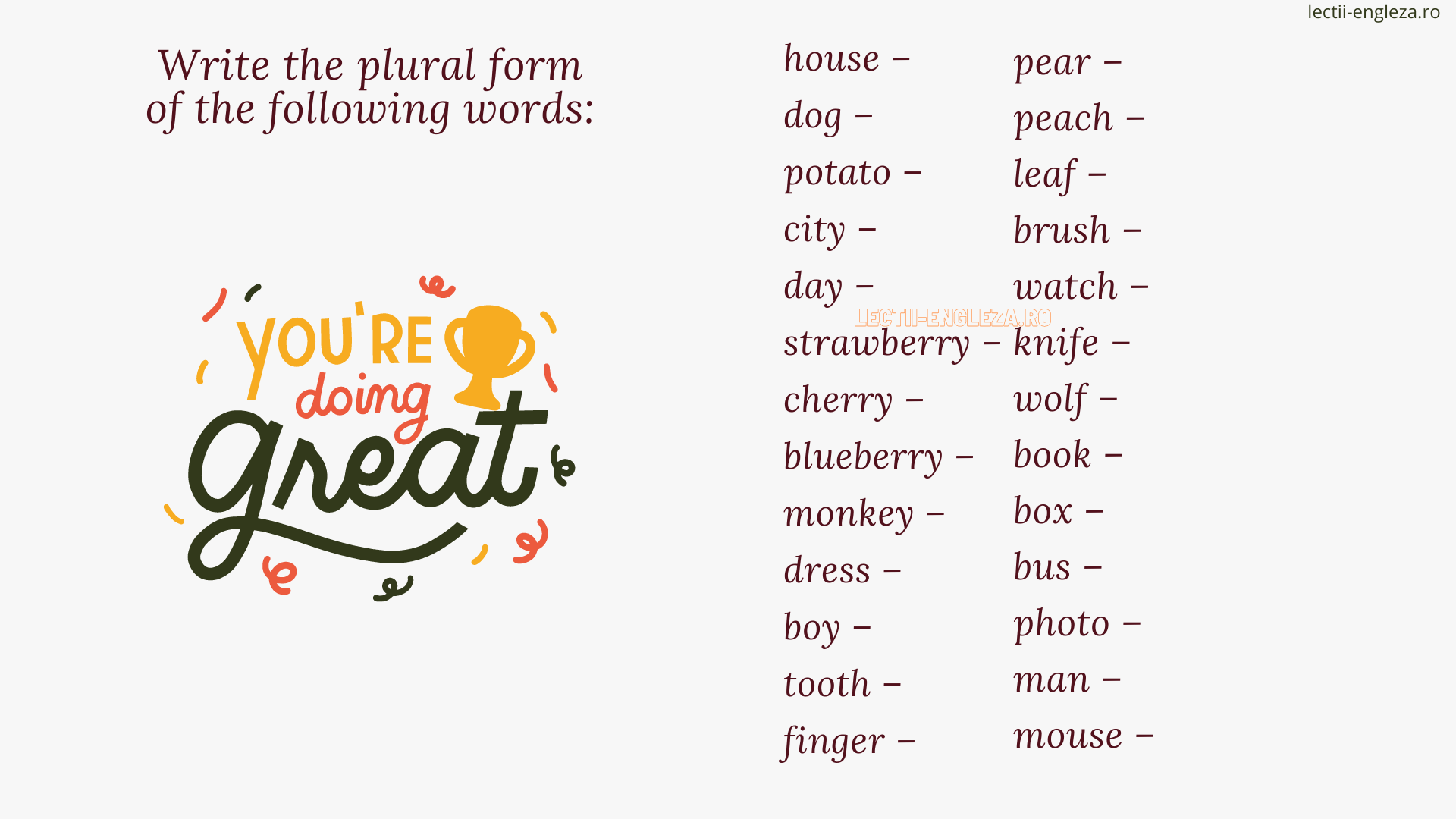 lectii-engleza.ro

Write the plural form of the following words:

YOU'RE doing great

house –
dog –
potato –
city –
day –
strawberry –
cherry –
blueberry –
monkey –
dress –
boy –
tooth –
finger –

pear –
peach –
leaf –
brush –
watch –
knife –
wolf –
book –
box –
bus –
photo –
man –
mouse –

LECTII-ENGLEZA.RO